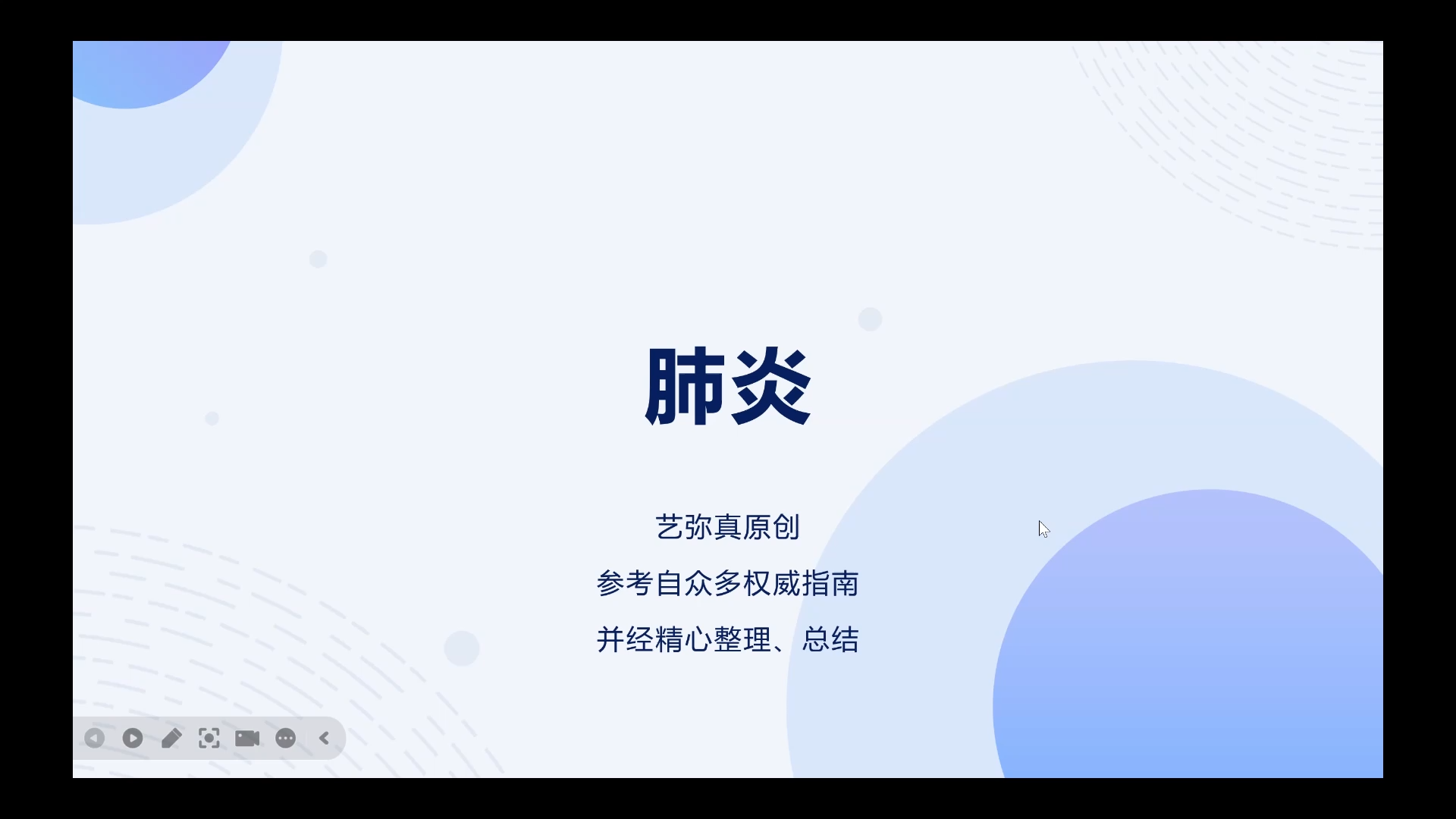 肺炎

艺弥真原创

参考自众多权威指南

并经精心整理、总结